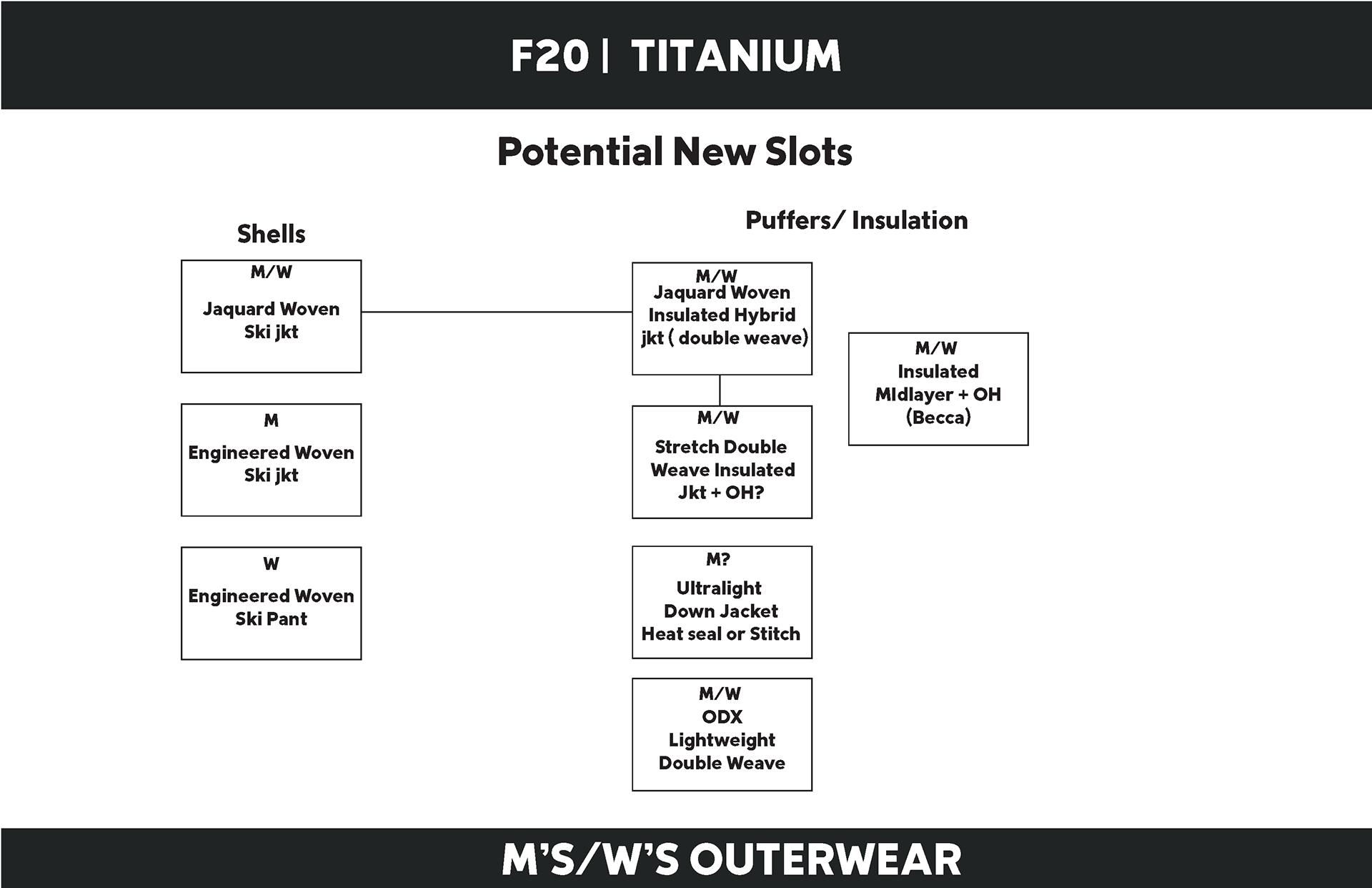 F20 | TITANIUM

Potential New Slots

Shells

M/W
Jaquard Woven Ski jkt

M
Engineered Woven Ski jkt

W
Engineered Woven Ski Pant

Puffers/ Insulation

M/W
Jaquard Woven Insulated Hybrid jkt ( double weave)

M/W
Stretch Double Weave Insulated Jkt + OH?

M?
Ultralight Down Jacket Heat seal or Stitch

M/W
ODX Lightweight Double Weave

M/W
Insulated MIdlayer + OH (Becca)

M'S/W'S OUTERWEAR